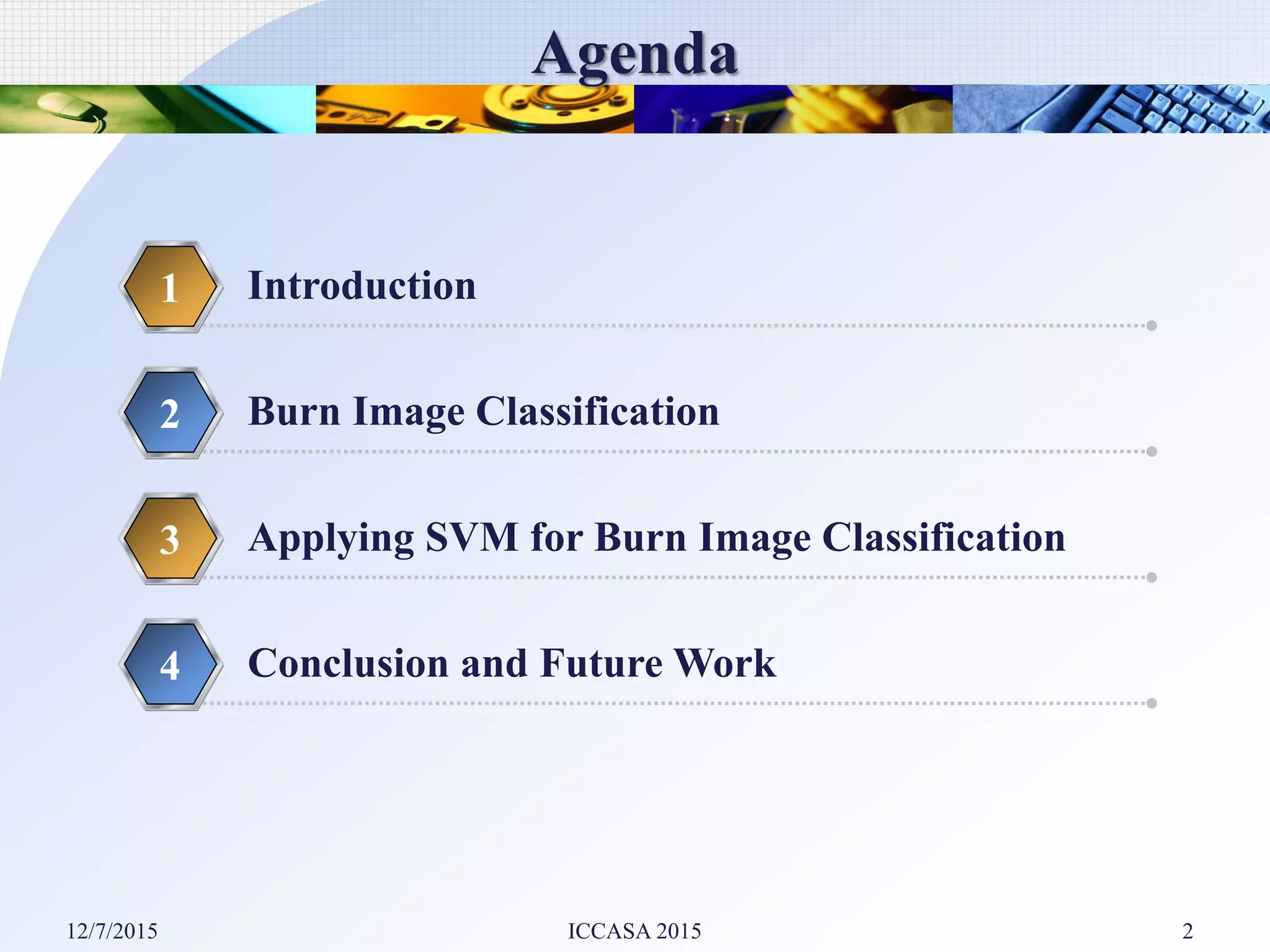 Agenda

1 Introduction

2 Burn Image Classification

3 Applying SVM for Burn Image Classification

4 Conclusion and Future Work

12/7/2015 ICCASA 2015 2